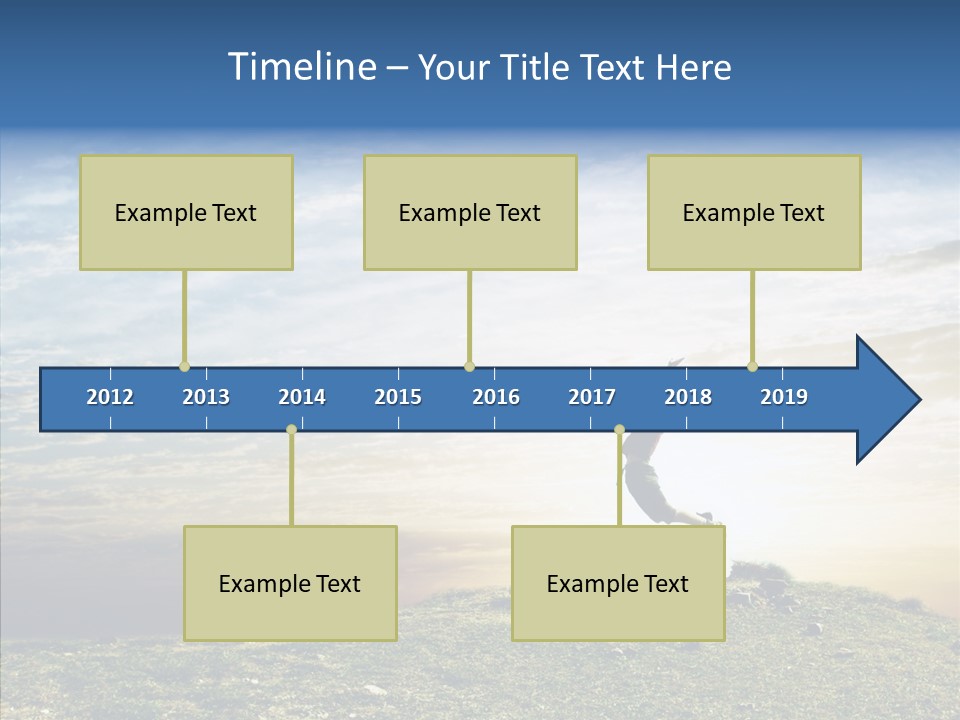 Timeline – Your Title Text Here

Example Text

Example Text

Example Text

2012 2013 2014 2015 2016 2017 2018 2019

Example Text

Example Text